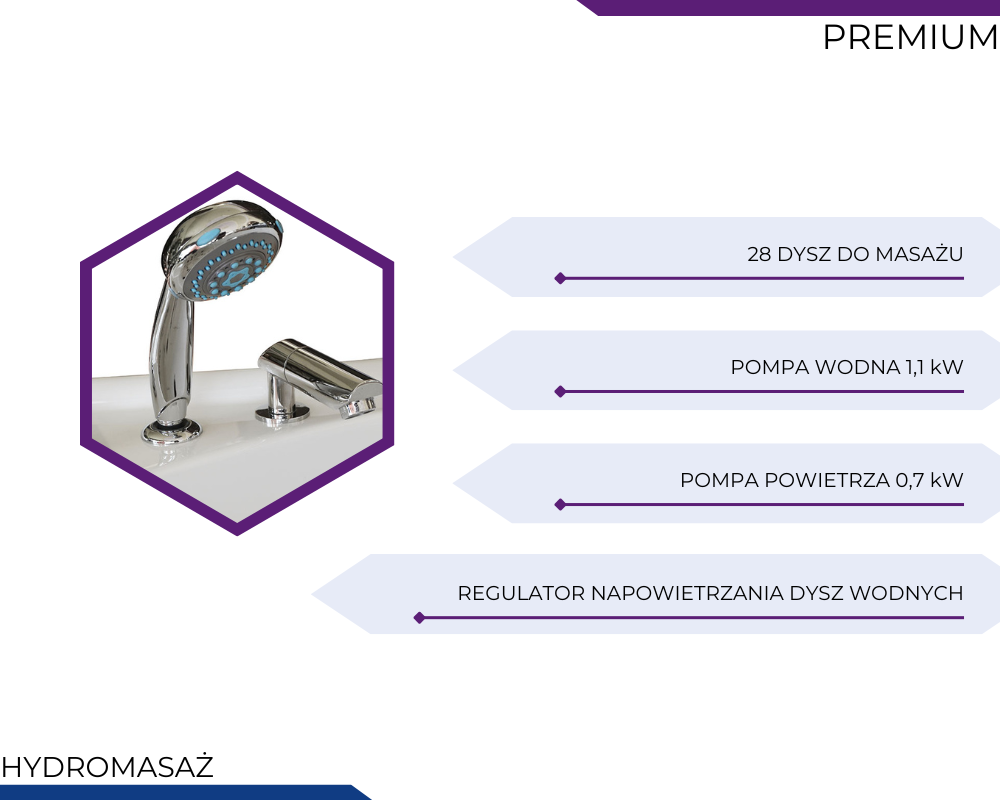 PREMIUM

28 DYSZ DO MASAŻU

POMPA WODNA 1,1 kW

POMPA POWIETRZA 0,7 kW

REGULATOR NAPOWIETRZANIA DYSZ WODNYCH

HYDROMASAŻ